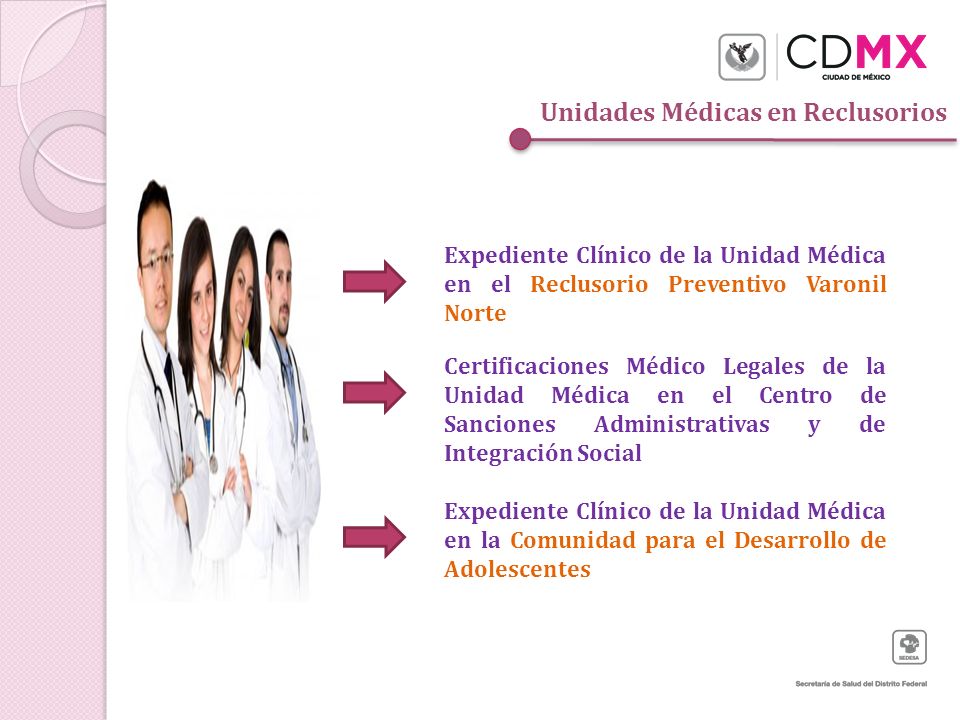 CDMX
CIUDAD DE MÉXICO

Unidades Médicas en Reclusorios

Expediente Clínico de la Unidad Médica en el Reclusorio Preventivo Varonil Norte

Certificaciones Médico Legales de la Unidad Médica en el Centro de Sanciones Administrativas y de Integración Social

Expediente Clínico de la Unidad Médica en la Comunidad para el Desarrollo de Adolescentes

SEDESA

Secretaría de Salud del Distrito Federal